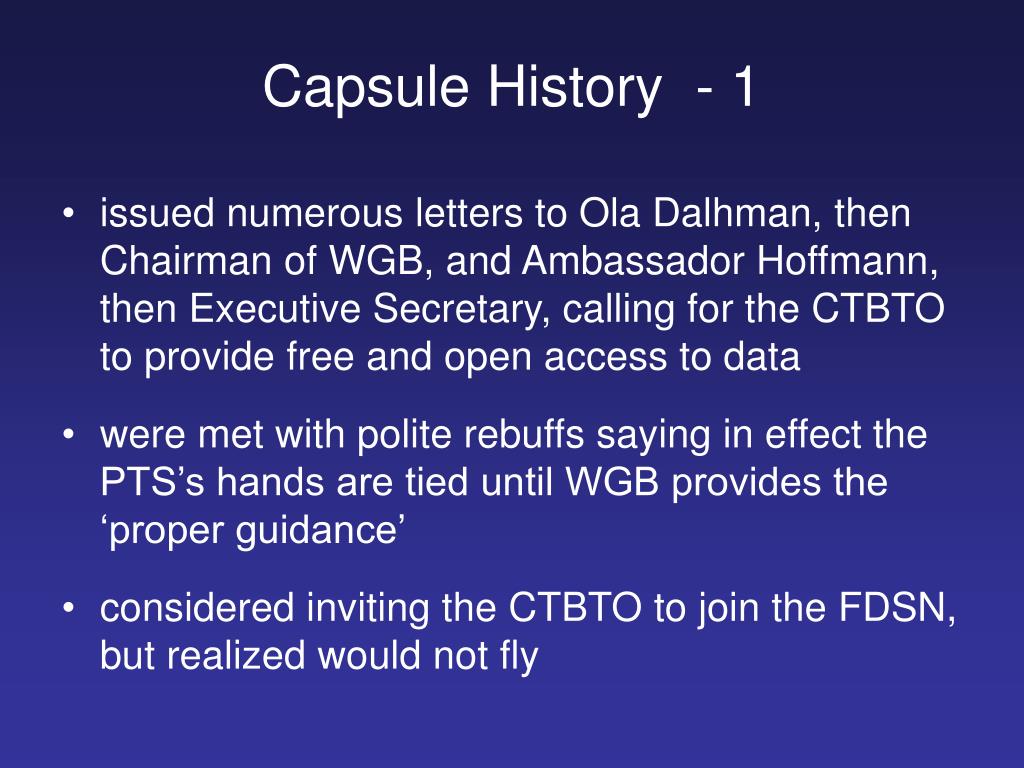 Capsule History - 1

• issued numerous letters to Ola Dalhman, then Chairman of WGB, and Ambassador Hoffmann, then Executive Secretary, calling for the CTBTO to provide free and open access to data

• were met with polite rebuffs saying in effect the PTS’s hands are tied until WGB provides the ‘proper guidance’

• considered inviting the CTBTO to join the FDSN, but realized would not fly